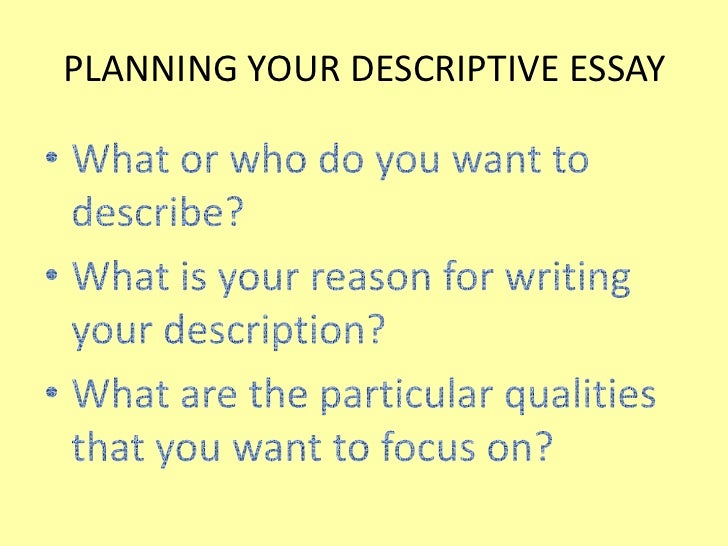 PLANNING YOUR DESCRIPTIVE ESSAY

• What or who do you want to describe?
• What is your reason for writing your description?
• What are the particular qualities that you want to focus on?